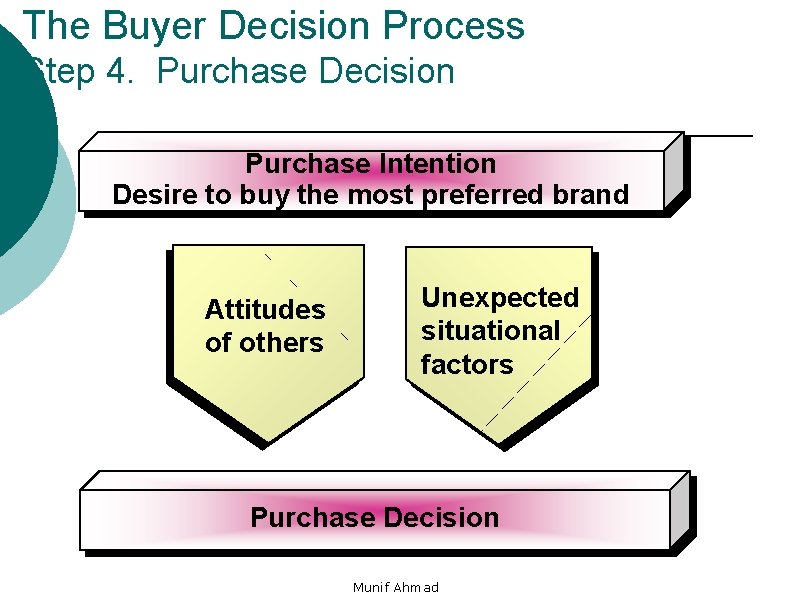 The Buyer Decision Process
Step 4. Purchase Decision

Purchase Intention
Desire to buy the most preferred brand

Attitudes of others

Unexpected situational factors

Purchase Decision

Munif Ahmad